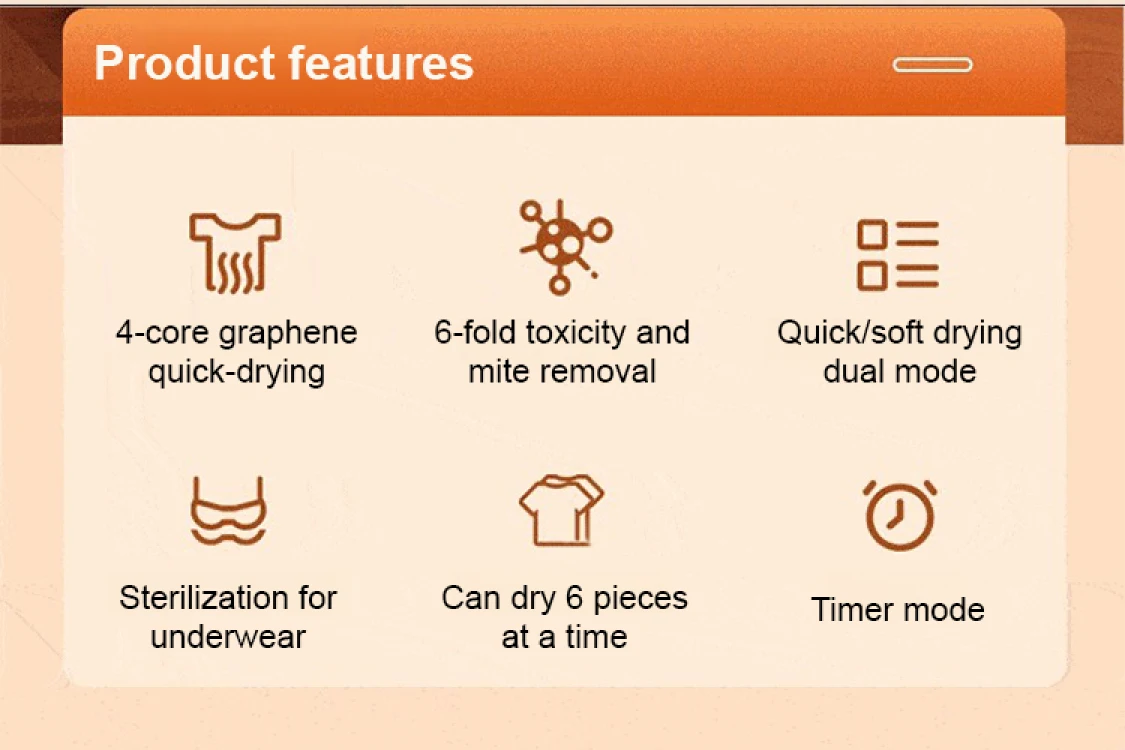 Product features

4-core graphene quick-drying

6-fold toxicity and mite removal

Quick/soft drying dual mode

Sterilization for underwear

Can dry 6 pieces at a time

Timer mode